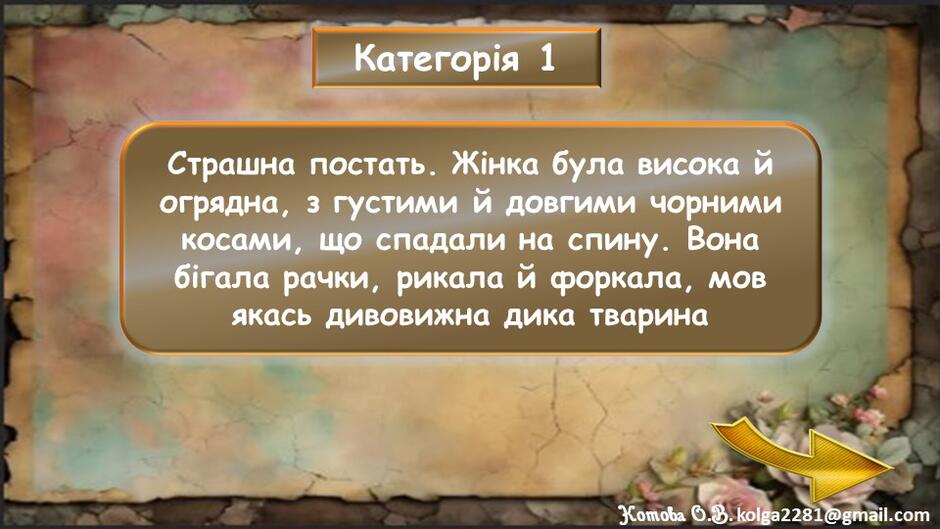 Категорія 1

Страшна постать. Жінка була висока й огрядна, з густими й довгими чорними косами, що спадали на спину. Вона бігала рачки, рикала й форкала, мов якась дивовижна дика тварина

Котова О.В. kolga2281@gmail.com